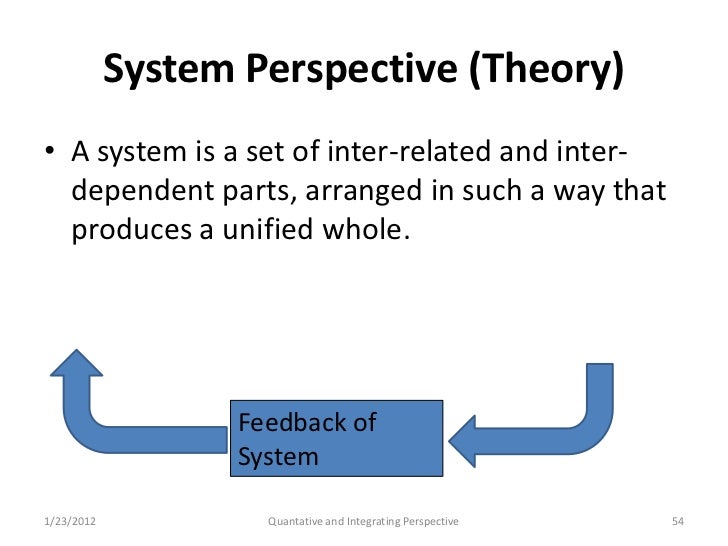 System Perspective (Theory)

• A system is a set of inter-related and inter-dependent parts, arranged in such a way that produces a unified whole.

Feedback of System

1/23/2012

Quantative and Integrating Perspective

54